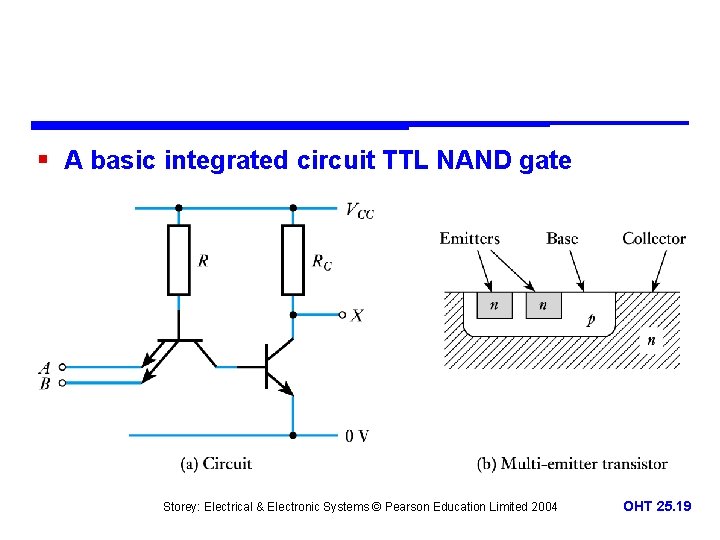 A basic integrated circuit TTL NAND gate

$V_{CC}$

$R$

$R_C$

$X$

$A$

$B$

0 V

(a) Circuit

Emitters

Base

Collector

$n$

$n$

$p$

$n$

(b) Multi-emitter transistor

Storey: Electrical & Electronic Systems © Pearson Education Limited 2004

OHT 25.19